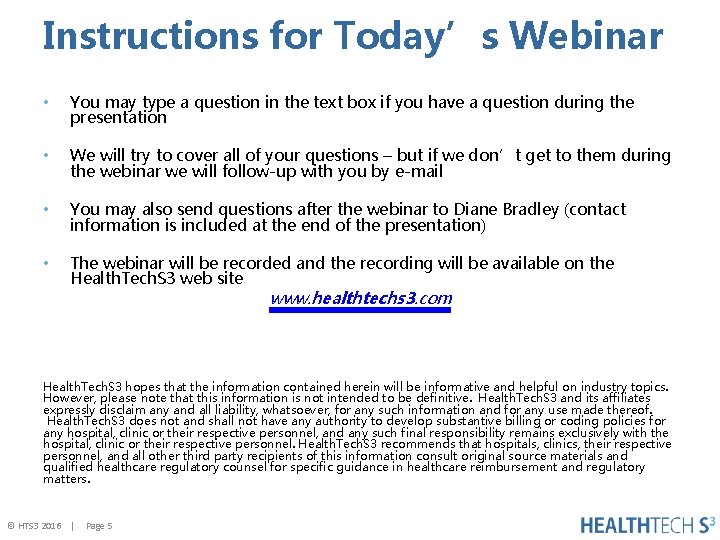 Instructions for Today’s Webinar

• You may type a question in the text box if you have a question during the presentation

• We will try to cover all of your questions – but if we don’t get to them during the webinar we will follow-up with you by e-mail

• You may also send questions after the webinar to Diane Bradley (contact information is included at the end of the presentation)

• The webinar will be recorded and the recording will be available on the HealthTechS3 web site

www.healthtechs3.com

HealthTechS3 hopes that the information contained herein will be informative and helpful on industry topics. However, please note that this information is not intended to be definitive. HealthTechS3 and its affiliates expressly disclaim any and all liability, whatsoever, for any such information and for any use made thereof. HealthTechS3 does not and shall not have any authority to develop substantive billing or coding policies for any hospital, clinic or their respective personnel, and any such final responsibility remains exclusively with the hospital, clinic or their respective personnel. HealthTechS3 recommends that hospitals, clinics, their respective personnel, and all other third party recipients of this information consult original source materials and qualified healthcare regulatory counsel for specific guidance in healthcare reimbursement and regulatory matters.

© HTS3 2016 | Page 5

HEALTHTECH S3